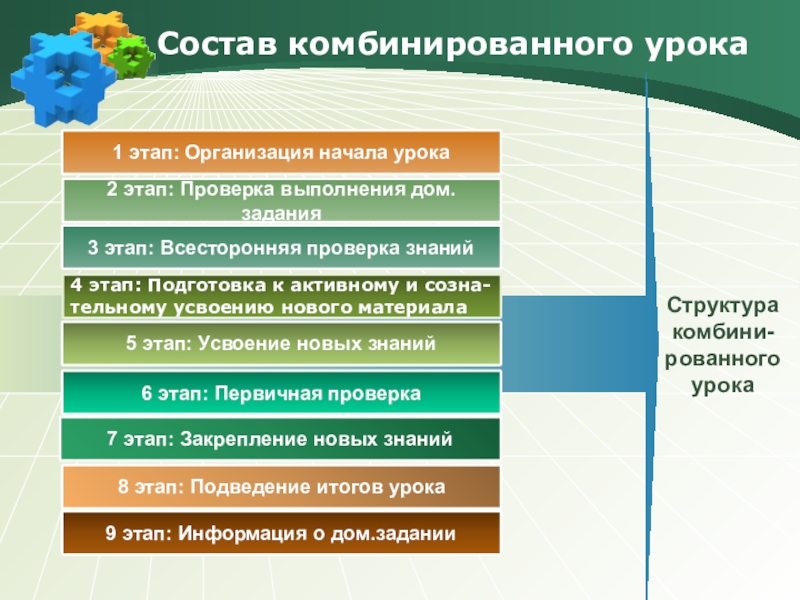 Состав комбинированного урока

1 этап: Организация начала урока

2 этап: Проверка выполнения дом. задания

3 этап: Всесторонняя проверка знаний

4 этап: Подготовка к активному и сознательному усвоению нового материала

5 этап: Усвоение новых знаний

6 этап: Первичная проверка

7 этап: Закрепление новых знаний

8 этап: Подведение итогов урока

9 этап: Информация о дом.задании

Структура комбинированного урока